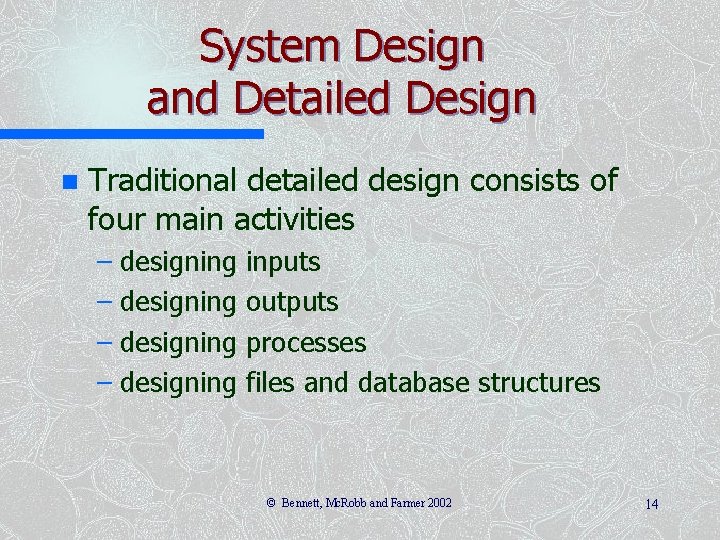 System Design and Detailed Design

Traditional detailed design consists of four main activities
– designing inputs
– designing outputs
– designing processes
– designing files and database structures

© Bennett, McRobb and Farmer 2002

14